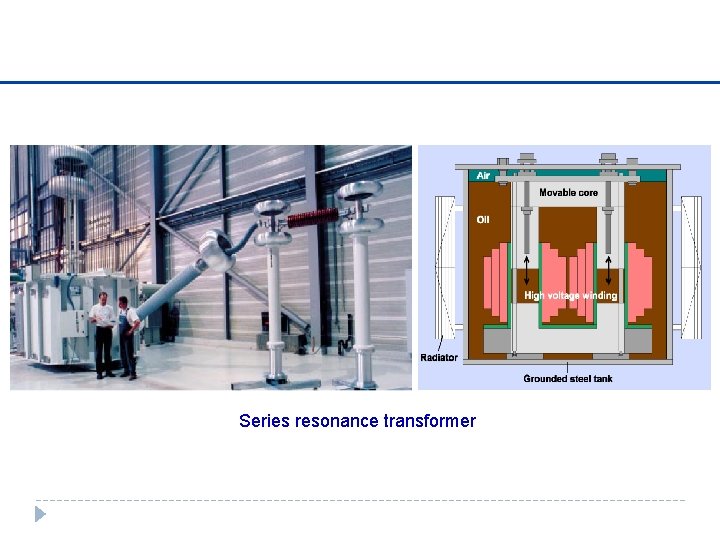 Air
Movable core
Oil
High voltage winding
Radiator
Grounded steel tank

Series resonance transformer